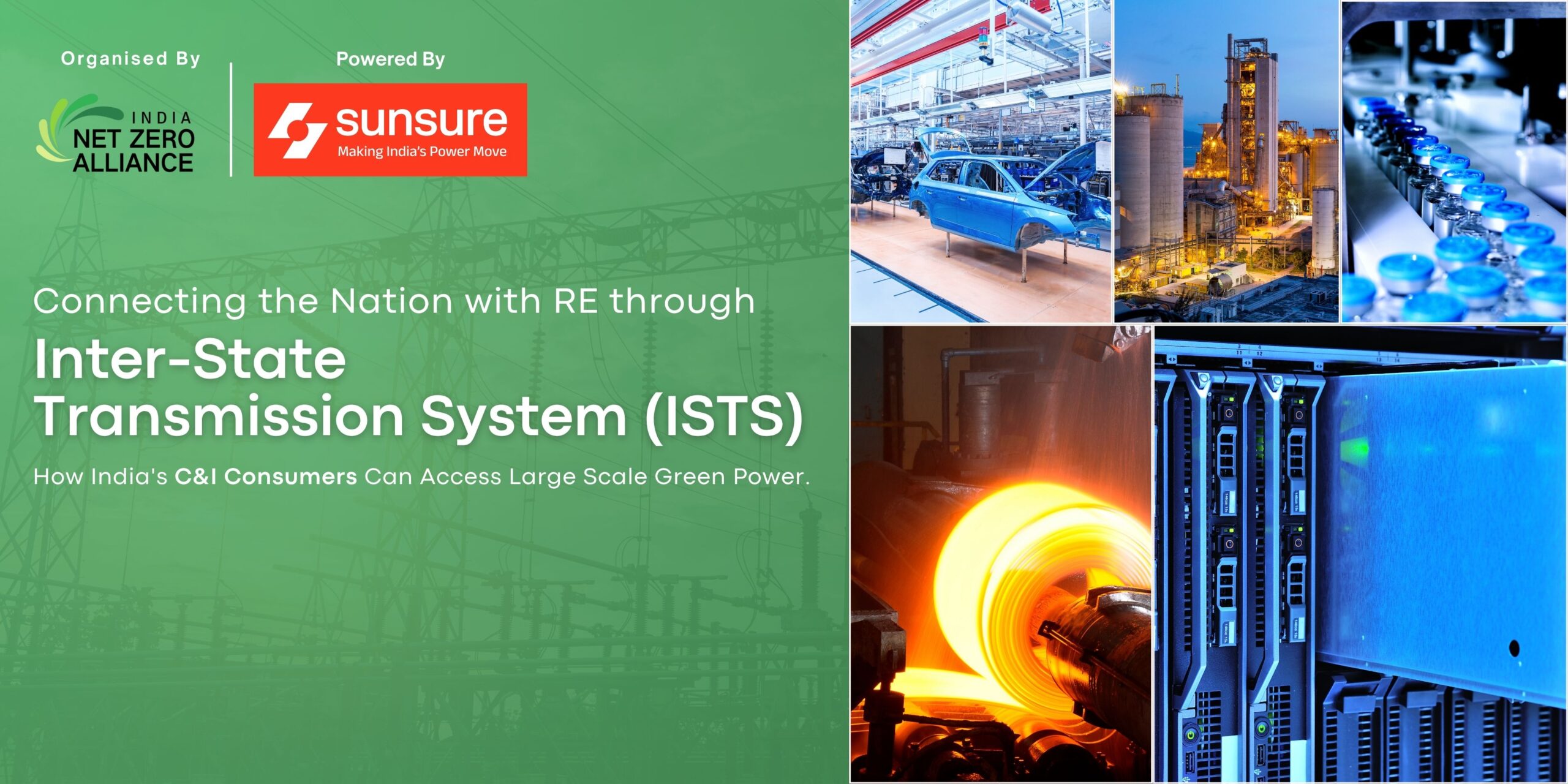 Organised By

INDIA
NET ZERO
ALLIANCE

Powered By

sunsure
Making India's Power Move

Connecting the Nation with RE through

Inter-State Transmission System (ISTS)

How India's C&I Consumers Can Access Large Scale Green Power.